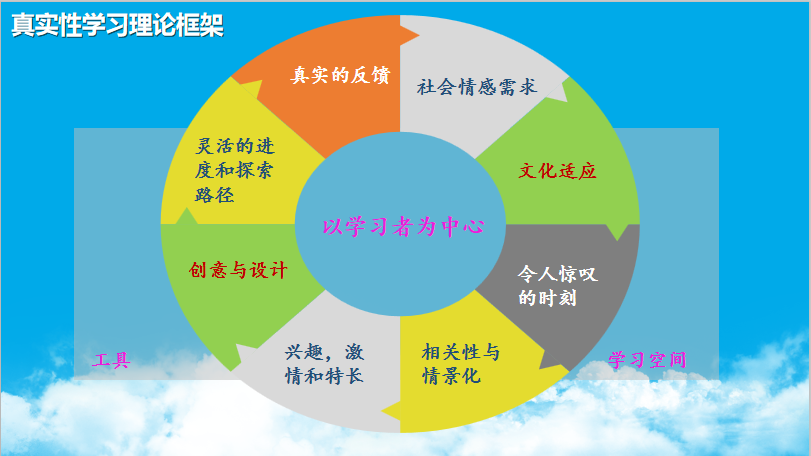 真实性学习理论框架

真实的反馈

社会情感需求

文化适应

令人惊叹的时刻

相关性与情景化

兴趣，激情和特长

创意与设计

灵活的进度和探索路径

以学习者为中心

工具

学习空间